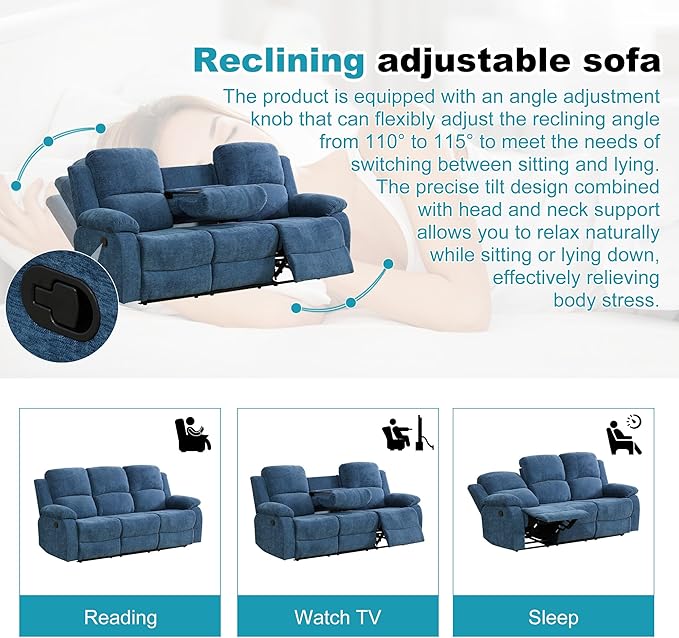 Reclining adjustable sofa

The product is equipped with an angle adjustment knob that can flexibly adjust the reclining angle from 110° to 115° to meet the needs of switching between sitting and lying. The precise tilt design combined with head and neck support allows you to relax naturally while sitting or lying down, effectively relieving body stress.

Reading

Watch TV

Sleep